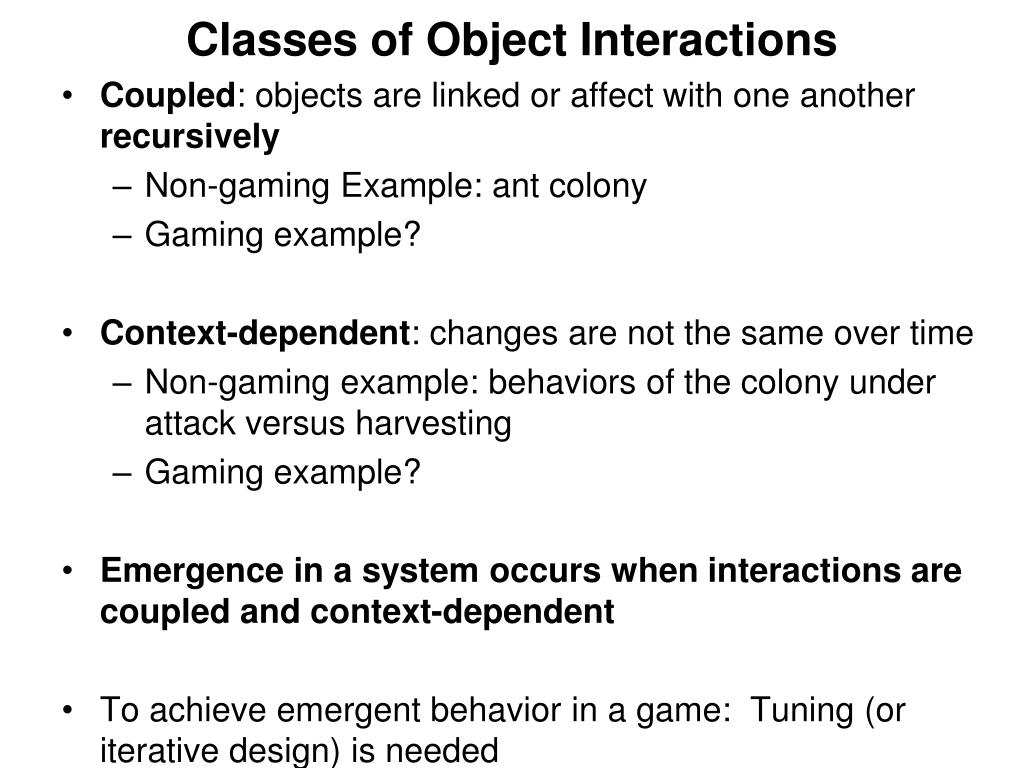 Classes of Object Interactions

• Coupled: objects are linked or affect with one another recursively
– Non-gaming Example: ant colony
– Gaming example?

• Context-dependent: changes are not the same over time
– Non-gaming example: behaviors of the colony under attack versus harvesting
– Gaming example?

• Emergence in a system occurs when interactions are coupled and context-dependent

• To achieve emergent behavior in a game: Tuning (or iterative design) is needed